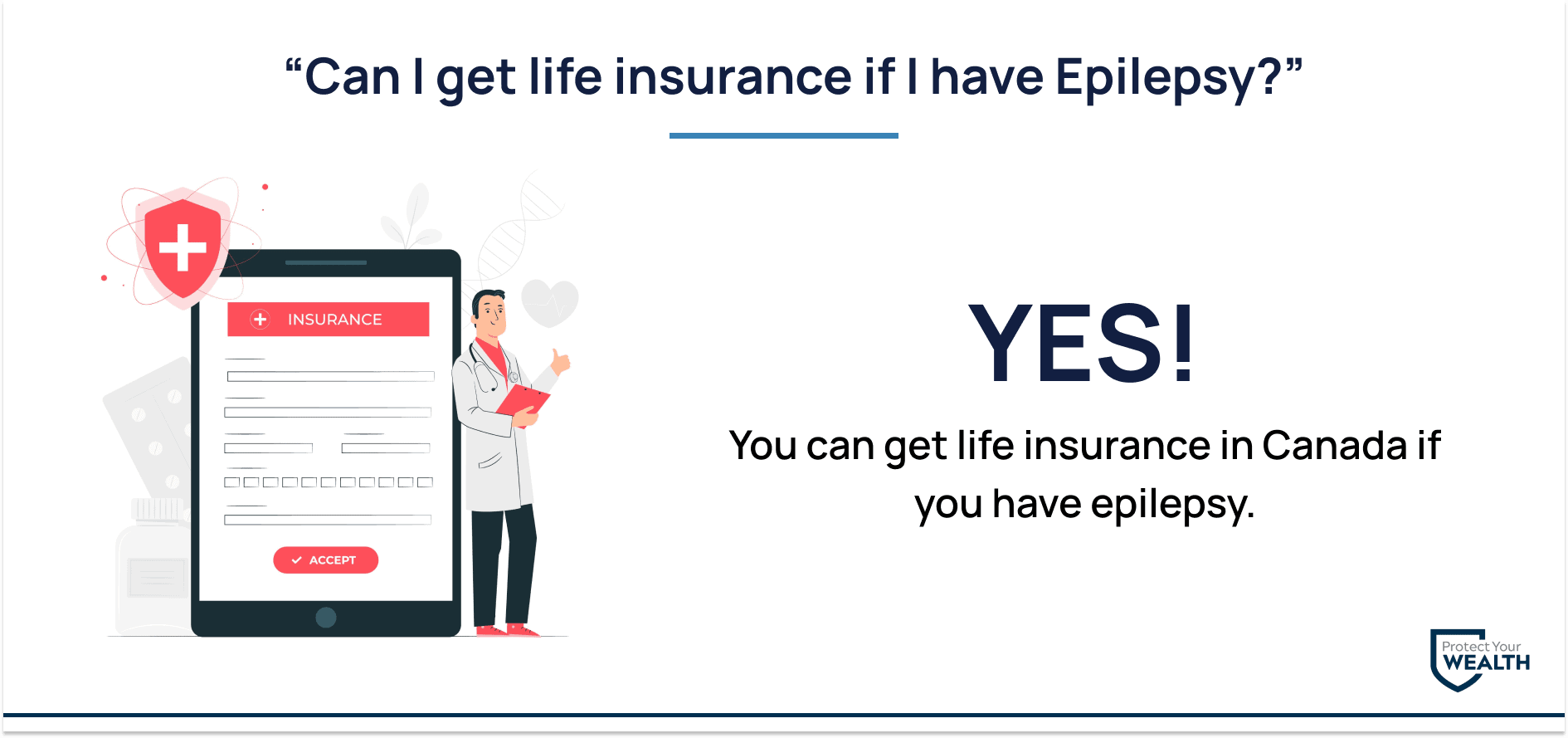 “Can I get life insurance if I have Epilepsy?”

INSURANCE

ACCEPT

YES!

You can get life insurance in Canada if you have epilepsy.

Protect Your WEALTH